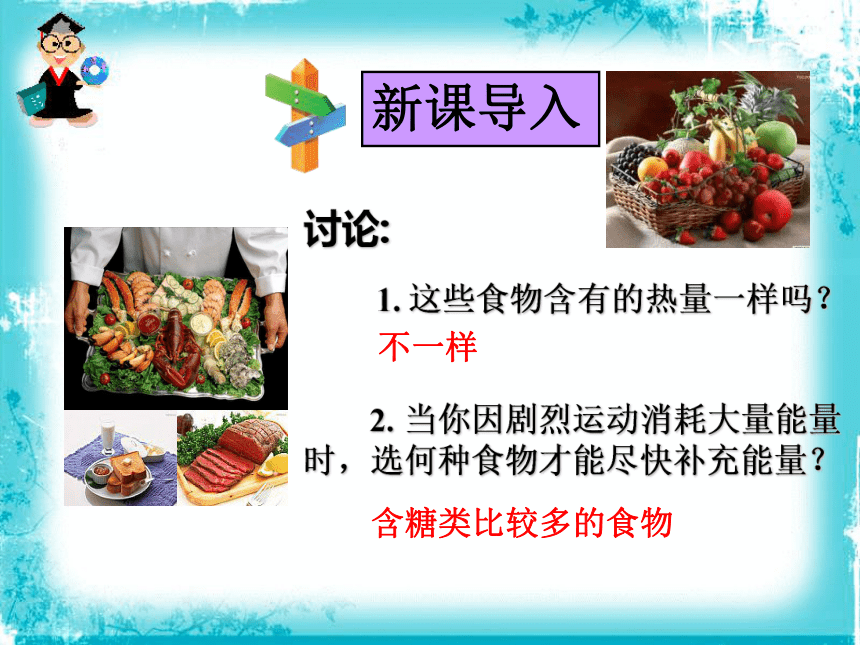 新课导入

讨论:

1. 这些食物含有的热量一样吗？

不一样

2. 当你因剧烈运动消耗大量能量时，选何种食物才能尽快补充能量？

含糖类比较多的食物